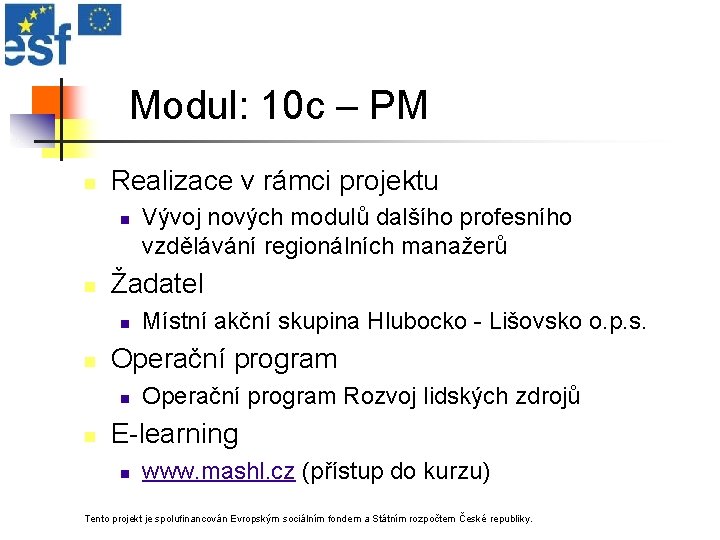 esf

Modul: 10c – PM

Realizace v rámci projektu
Vývoj nových modulů dalšího profesního vzdělávání regionálních manažerů

Žadatel
Místní akční skupina Hlubocko - Lišovsko o.p.s.

Operační program
Operační program Rozvoj lidských zdrojů

E-learning
www.mashl.cz (přístup do kurzu)

Tento projekt je spolufinancován Evropským sociálním fondem a Státním rozpočtem České republiky.